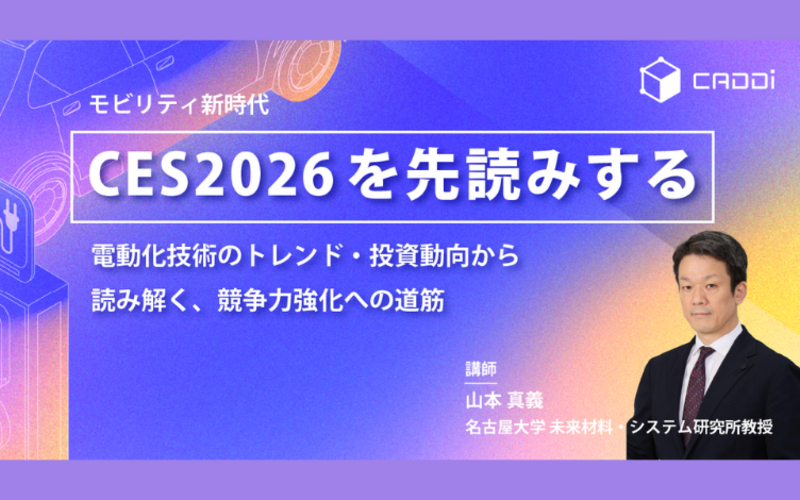 CADDi

モビリティ新時代

CES2026を先読みする

電動化技術のトレンド・投資動向から
読み解く、競争力強化への道筋

講師
山本 真義
名古屋大学 未来材料・システム研究所教授